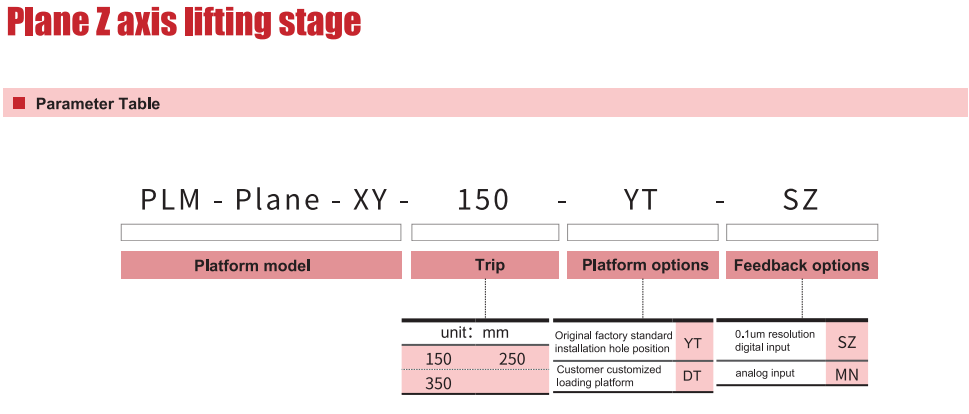 Plane Z axis lifting stage

Parameter Table

PLM - Plane - XY - 150 - YT - SZ

Platform model

Trip

Platform options

Feedback options

| unit: mm | |
|---|---|
| 150 | 250 |
| 350 | |

| | |
|---|---|
| Original factory standard installation hole position | YT |
| Customer customized loading platform | DT |

| | |
|---|---|
| 0.1um resolution digital input | SZ |
| analog input | MN |